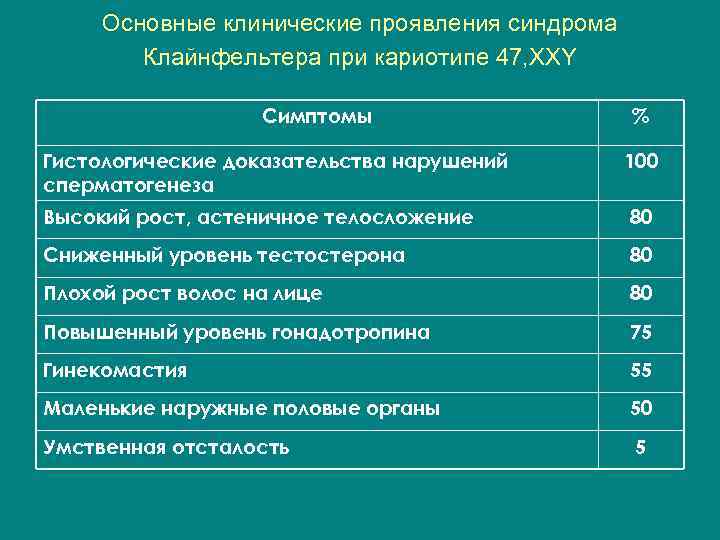 Основные клинические проявления синдрома Клайнфельтера при кариотипе 47,XXY

| Симптомы | % |
|---|---|
| Гистологические доказательства нарушений сперматогенеза | 100 |
| Высокий рост, астеничное телосложение | 80 |
| Сниженный уровень тестостерона | 80 |
| Плохой рост волос на лице | 80 |
| Повышенный уровень гонадотропина | 75 |
| Гинекомастия | 55 |
| Маленькие наружные половые органы | 50 |
| Умственная отсталость | 5 |